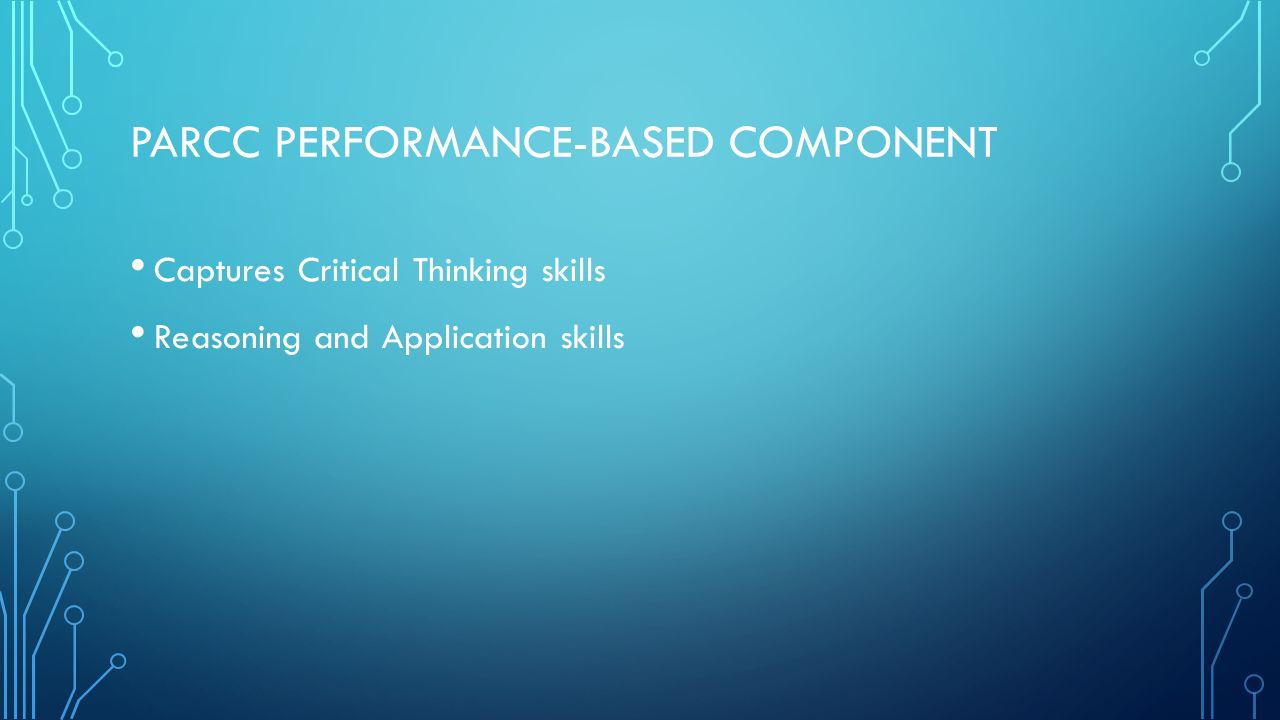 PARCC PERFORMANCE-BASED COMPONENT

• Captures Critical Thinking skills

• Reasoning and Application skills